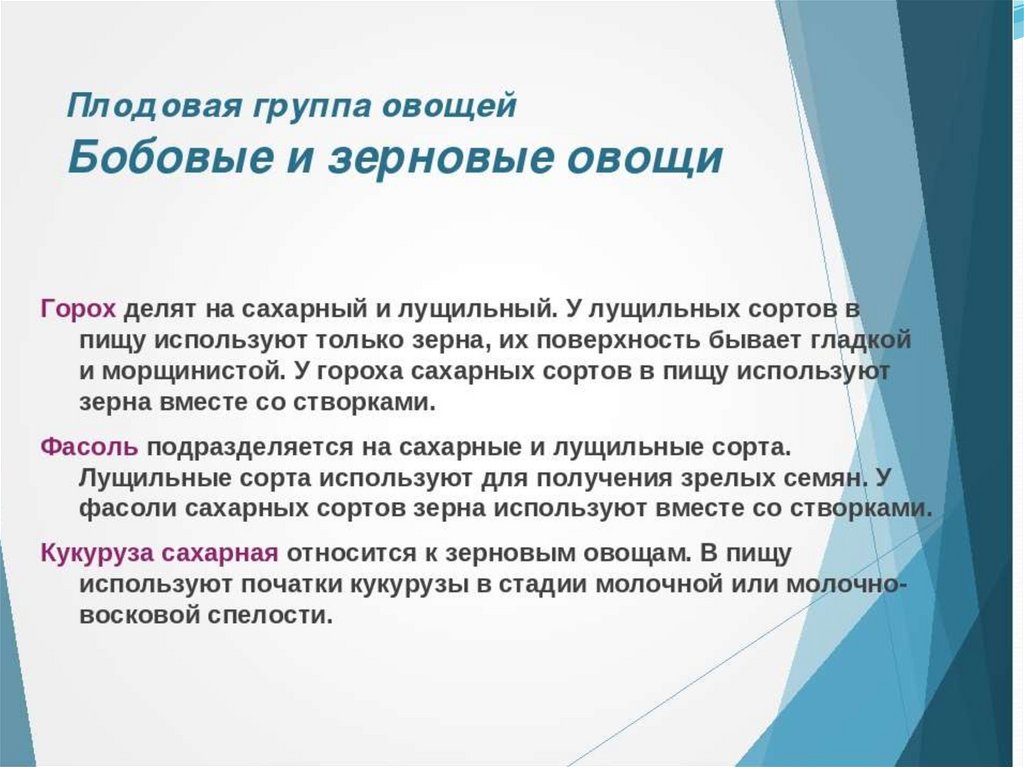 Плодовая группа овощей
Бобовые и зерновые овощи

Горох делят на сахарный и лущильный. У лущильных сортов в пищу используют только зерна, их поверхность бывает гладкой и морщинистой. У гороха сахарных сортов в пищу используют зерна вместе со створками.

Фасоль подразделяется на сахарные и лущильные сорта. Лущильные сорта используют для получения зрелых семян. У фасоли сахарных сортов зерна используют вместе со створками.

Кукуруза сахарная относится к зерновым овощам. В пищу используют початки кукурузы в стадии молочной или молочно-восковой спелости.